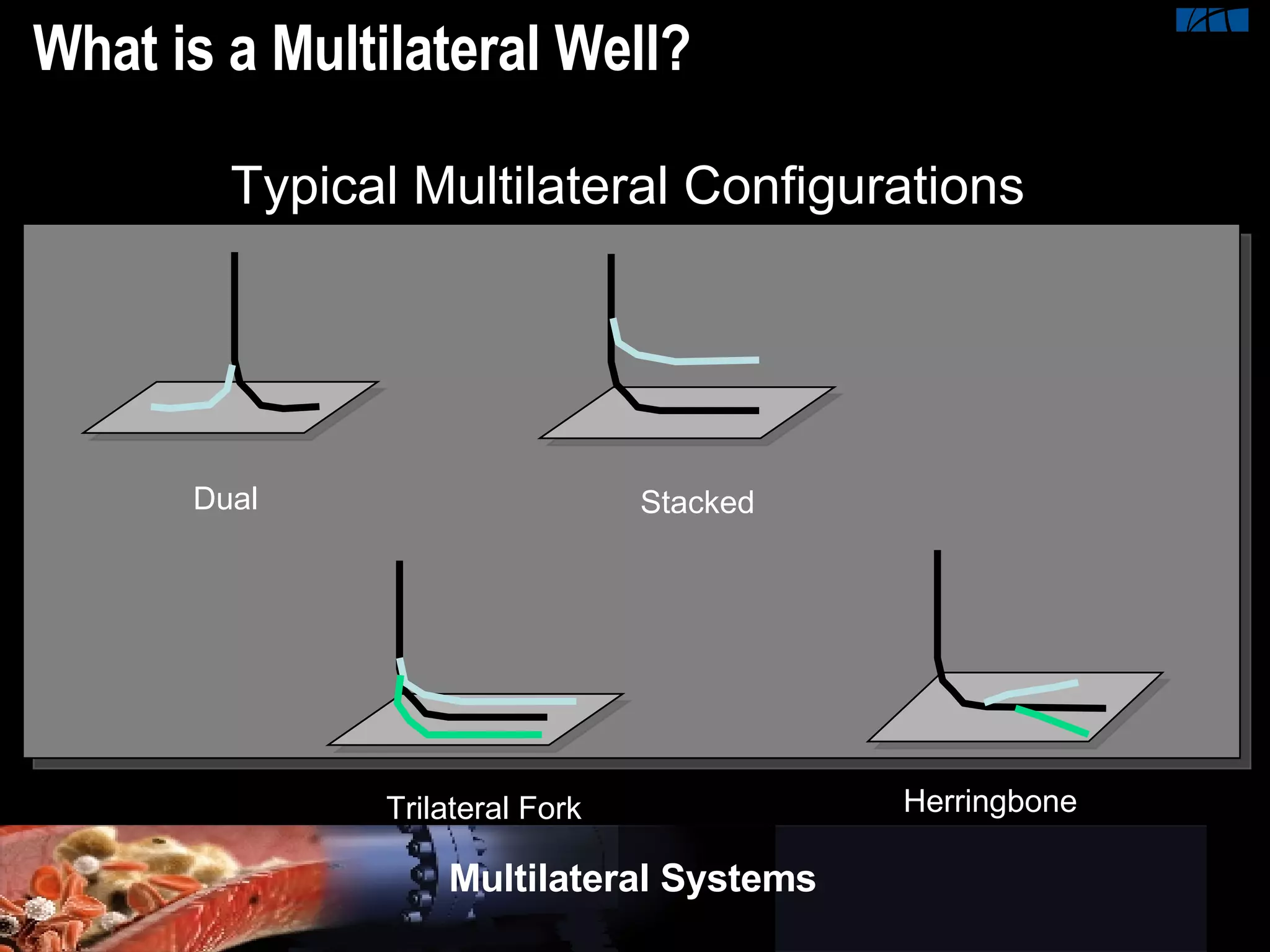 What is a Multilateral Well?

Typical Multilateral Configurations

Dual

Stacked

Trilateral Fork

Herringbone

Multilateral Systems